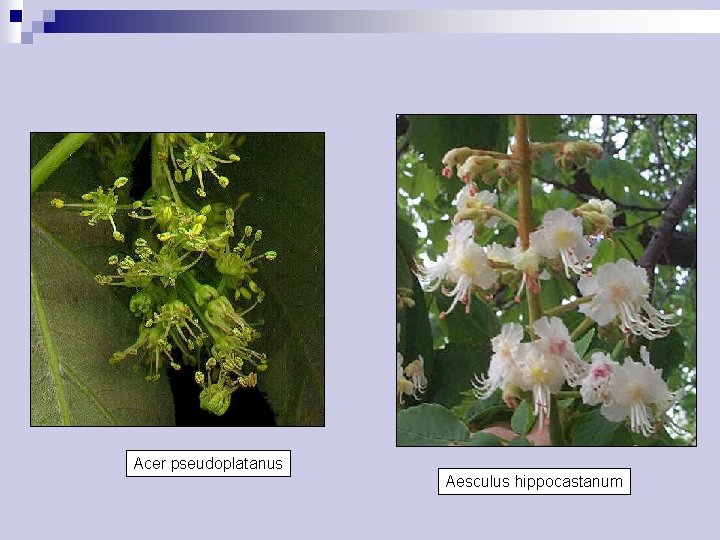 Acer pseudoplatanus

Aesculus hippocastanum